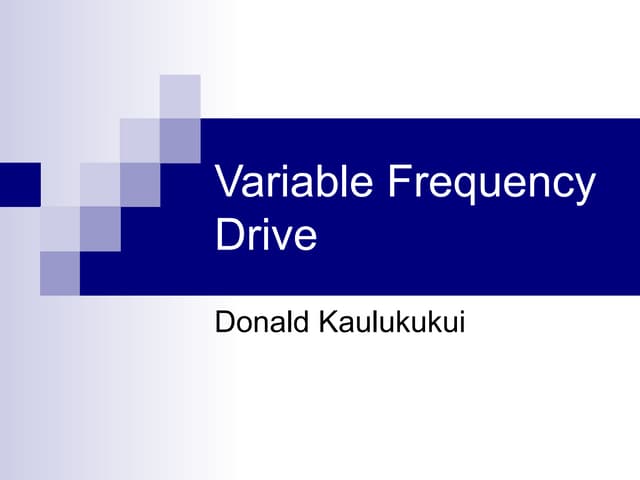 Variable Frequency Drive

Donald Kaulukukui